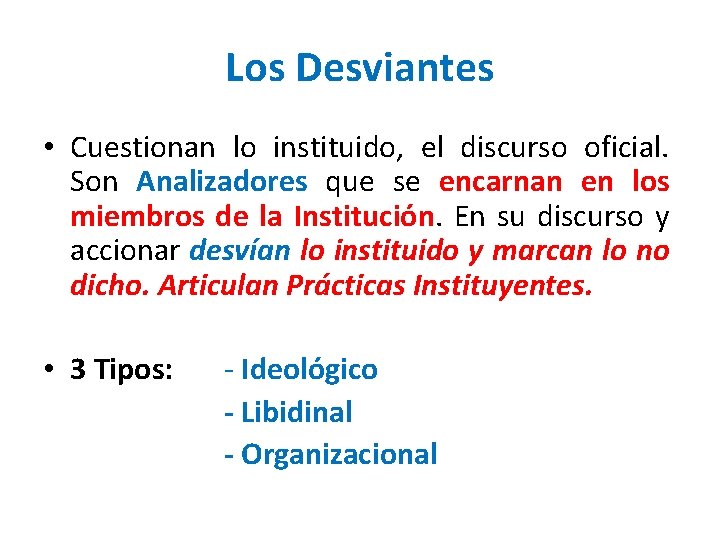 Los Desviantes

• Cuestionan lo instituido, el discurso oficial. Son Analizadores que se encarnan en los miembros de la Institución. En su discurso y accionar desvían lo instituido y marcan lo no dicho. Articulan Prácticas Instituyentes.

• 3 Tipos: - Ideológico
- Libidinal
- Organizacional